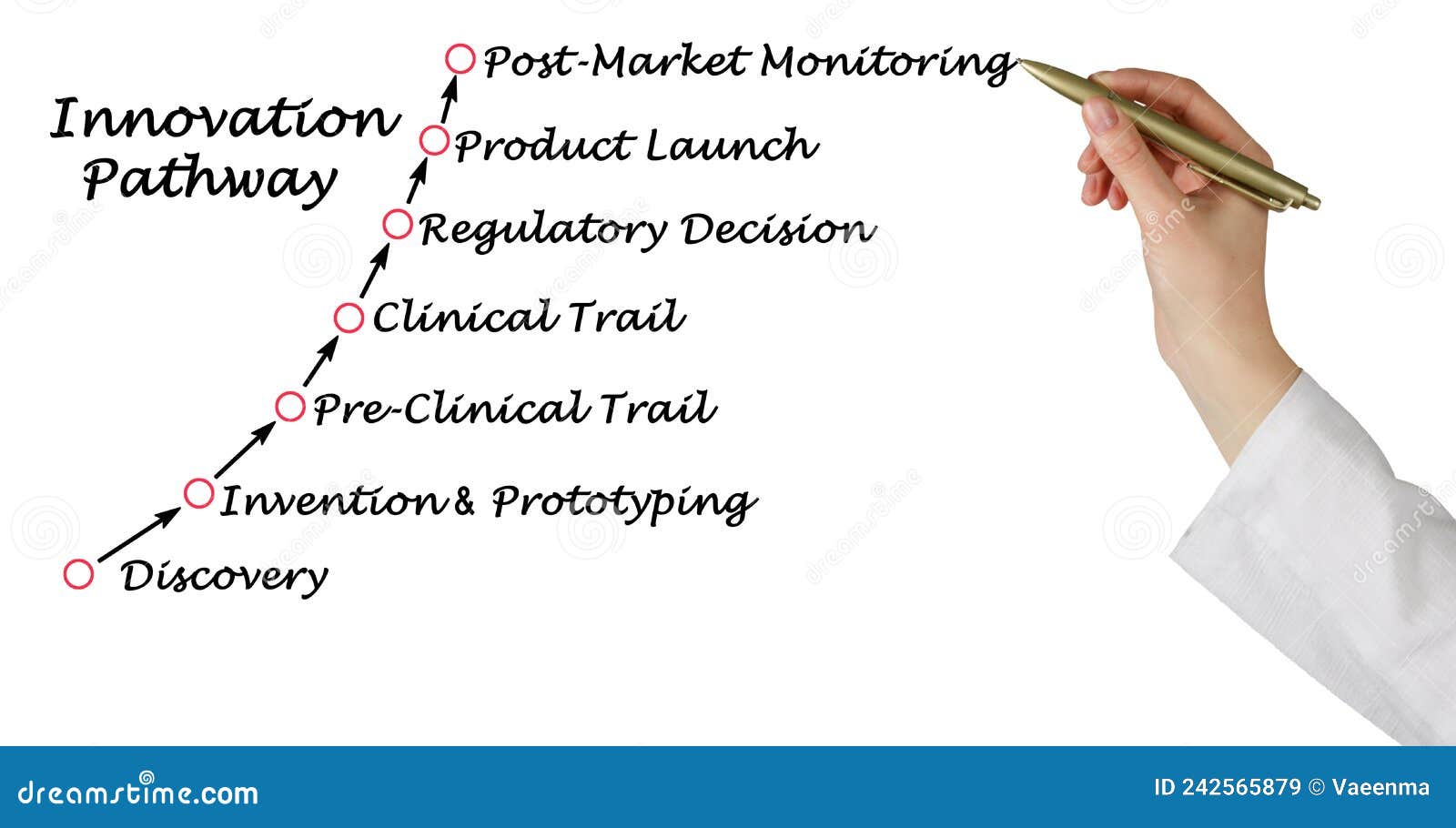 Innovation Pathway

Post-Market Monitoring

Product Launch

Regulatory Decision

Clinical Trail

Pre-Clinical Trail

Invention & Prototyping

Discovery

dreamstime.com

ID 242565879 © Vaeenma